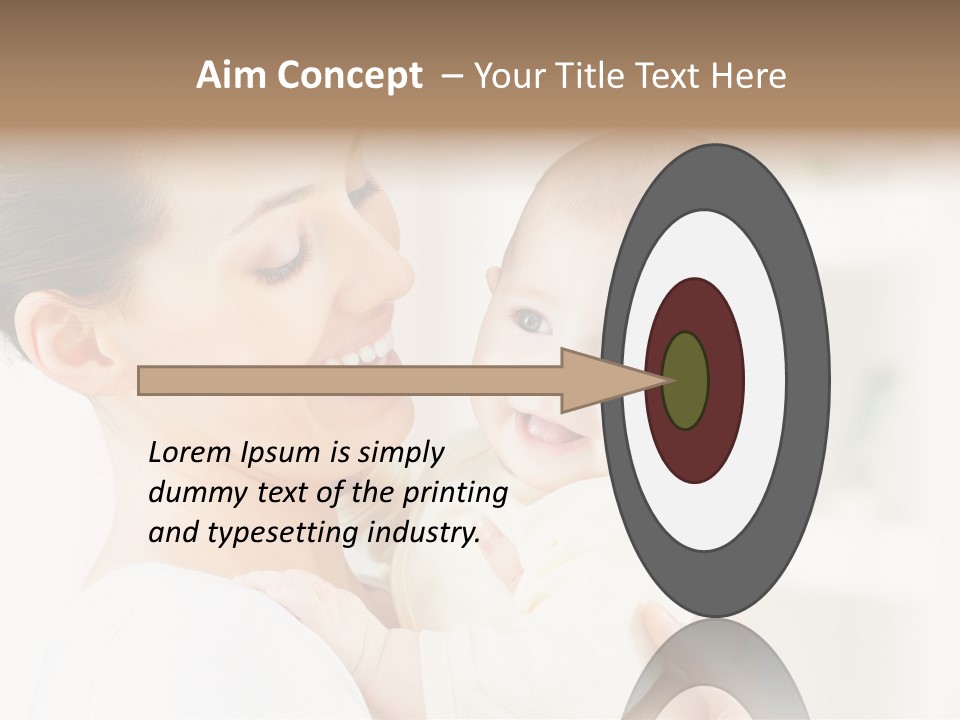 Aim Concept – Your Title Text Here

Lorem Ipsum is simply dummy text of the printing and typesetting industry.